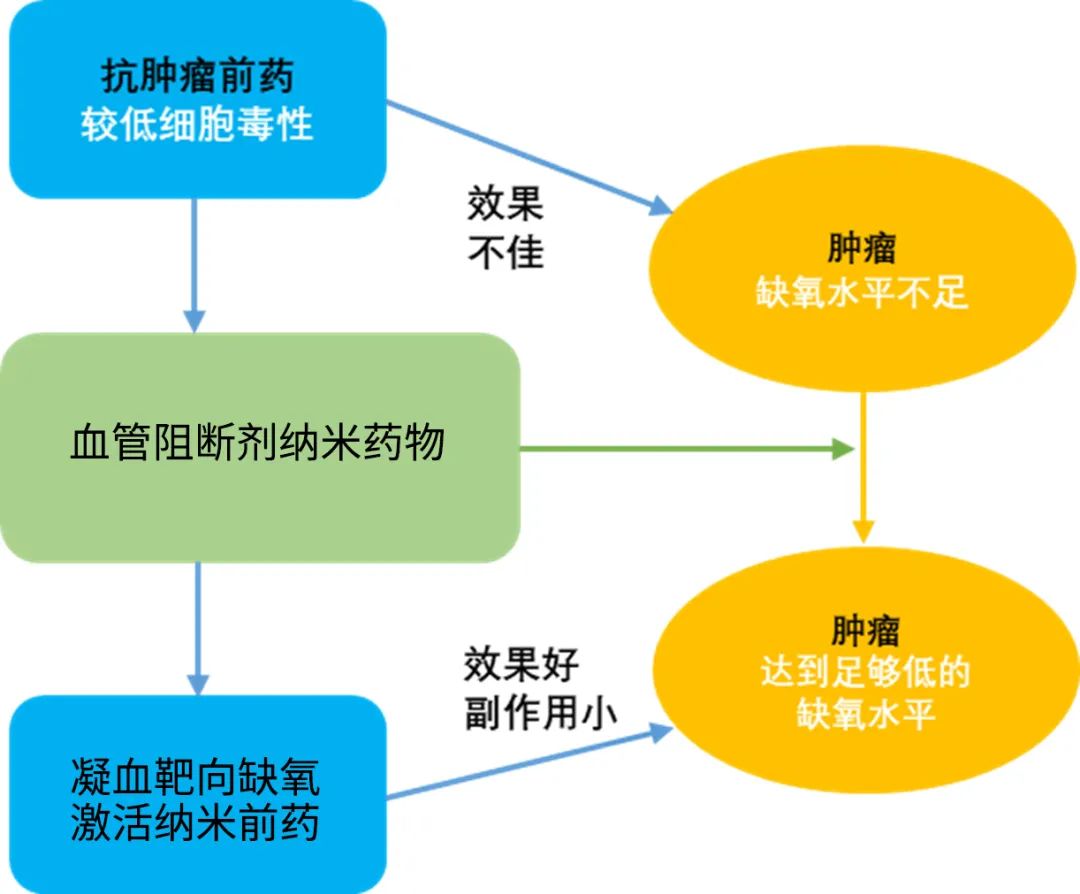 抗肿瘤前药
较低细胞毒性

效果
不佳

肿瘤
缺氧水平不足

血管阻断剂纳米药物

效果好
副作用小

肿瘤
达到足够低的
缺氧水平

凝血靶向缺氧
激活纳米前药